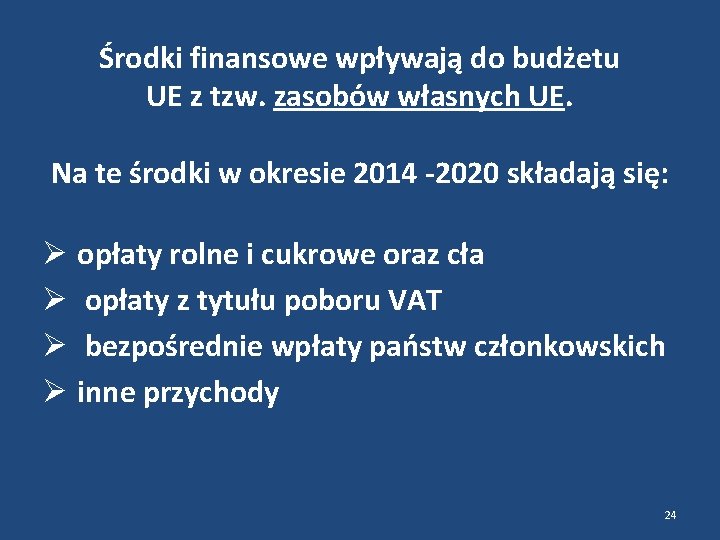 Środki finansowe wpływają do budżetu UE z tzw. zasobów własnych UE.

Na te środki w okresie 2014 -2020 składają się:

➢ opłaty rolne i cukrowe oraz cła
➢ opłaty z tytułu poboru VAT
➢ bezpośrednie wpłaty państw członkowskich
➢ inne przychody

24